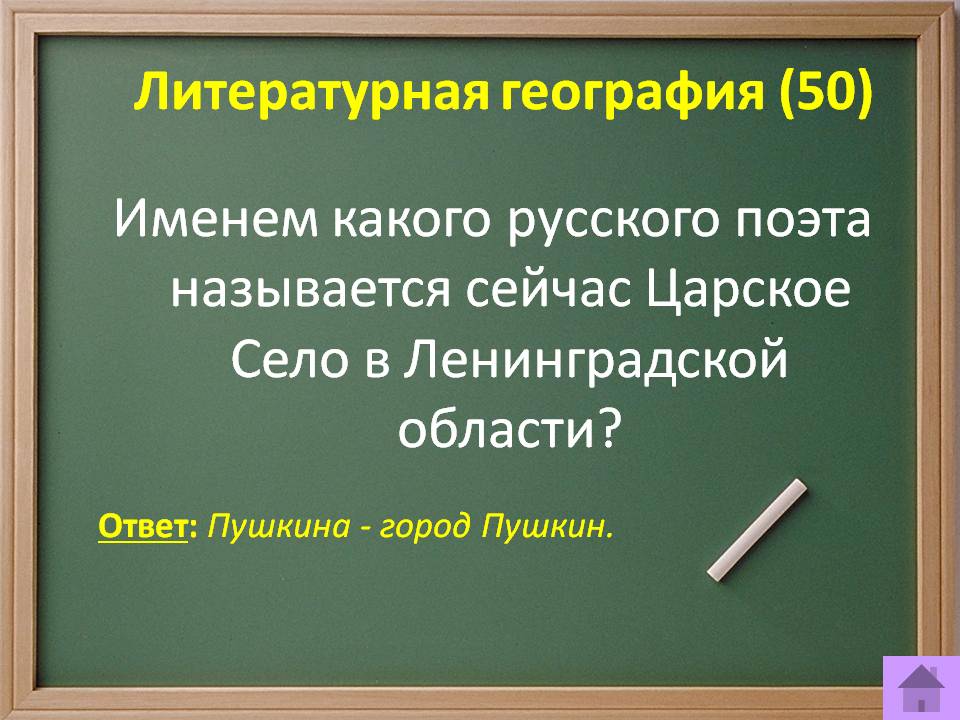 Литературная география (50)

Именем какого русского поэта называется сейчас Царское Село в Ленинградской области?

Ответ: Пушкина - город Пушкин.